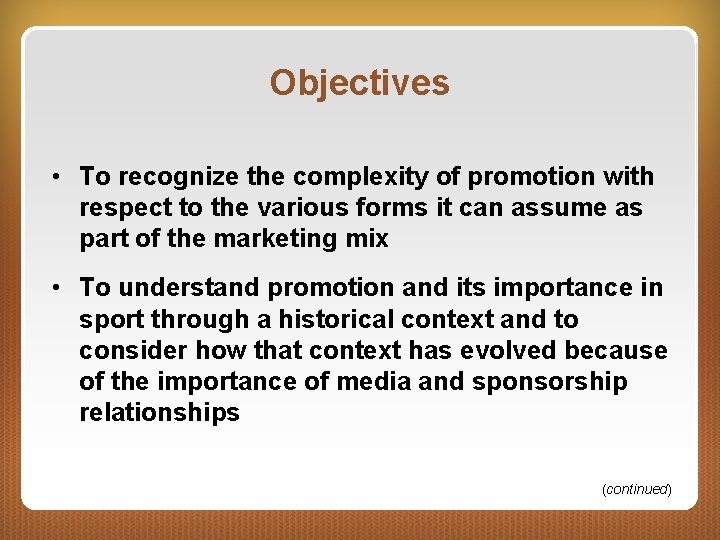 Objectives

• To recognize the complexity of promotion with respect to the various forms it can assume as part of the marketing mix

• To understand promotion and its importance in sport through a historical context and to consider how that context has evolved because of the importance of media and sponsorship relationships

(continued)